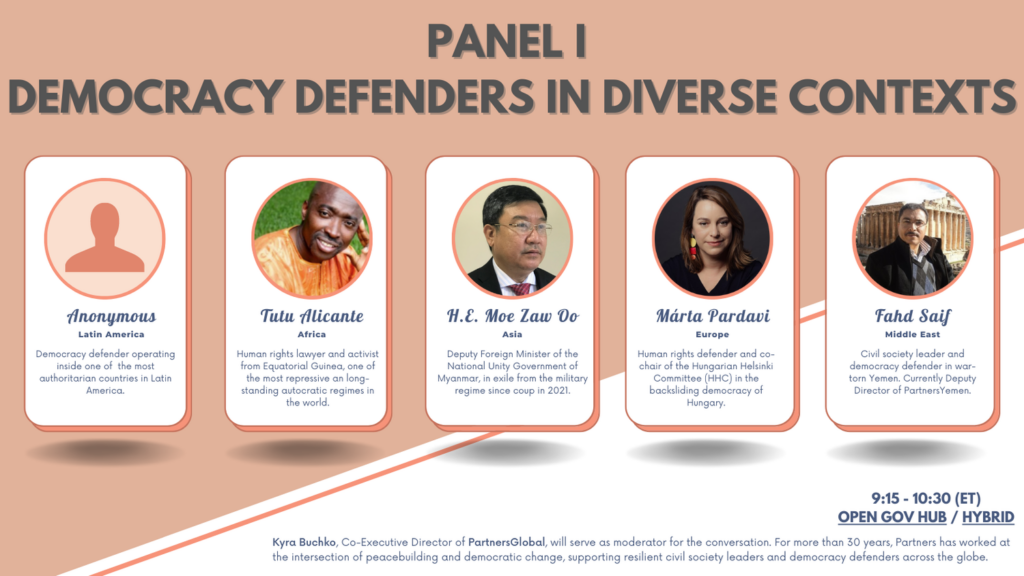 PANEL I
DEMOCRACY DEFENDERS IN DIVERSE CONTEXTS

Anonymous
Latin America
Democracy defender operating inside one of the most authoritarian countries in Latin America.

Tutu Alicante
Africa
Human rights lawyer and activist from Equatorial Guinea, one of the most repressive an long-standing autocratic regimes in the world.

H.E. Moe Zaw Oo
Asia
Deputy Foreign Minister of the National Unity Government of Myanmar, in exile from the military regime since coup in 2021.

Márta Pardavi
Europe
Human rights defender and co-chair of the Hungarian Helsinki Committee (HHC) in the backsliding democracy of Hungary.

Fahd Saif
Middle East
Civil society leader and democracy defender in war-torn Yemen. Currently Deputy Director of PartnersYemen.

9:15 - 10:30 (ET)
OPEN GOV HUB / HYBRID

Kyra Buchko, Co-Executive Director of PartnersGlobal, will serve as moderator for the conversation. For more than 30 years, Partners has worked at the intersection of peacebuilding and democratic change, supporting resilient civil society leaders and democracy defenders across the globe.